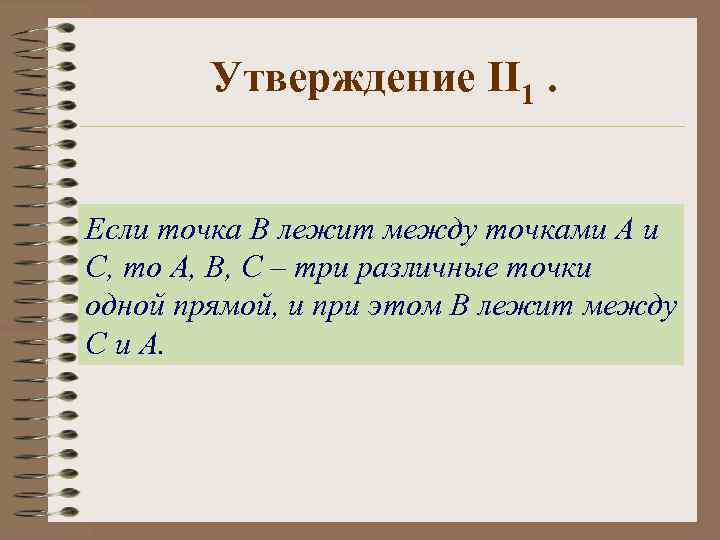 Утверждение $II_1$ .

Если точка В лежит между точками А и С, то А, В, С – три различные точки одной прямой, и при этом В лежит между С и А.